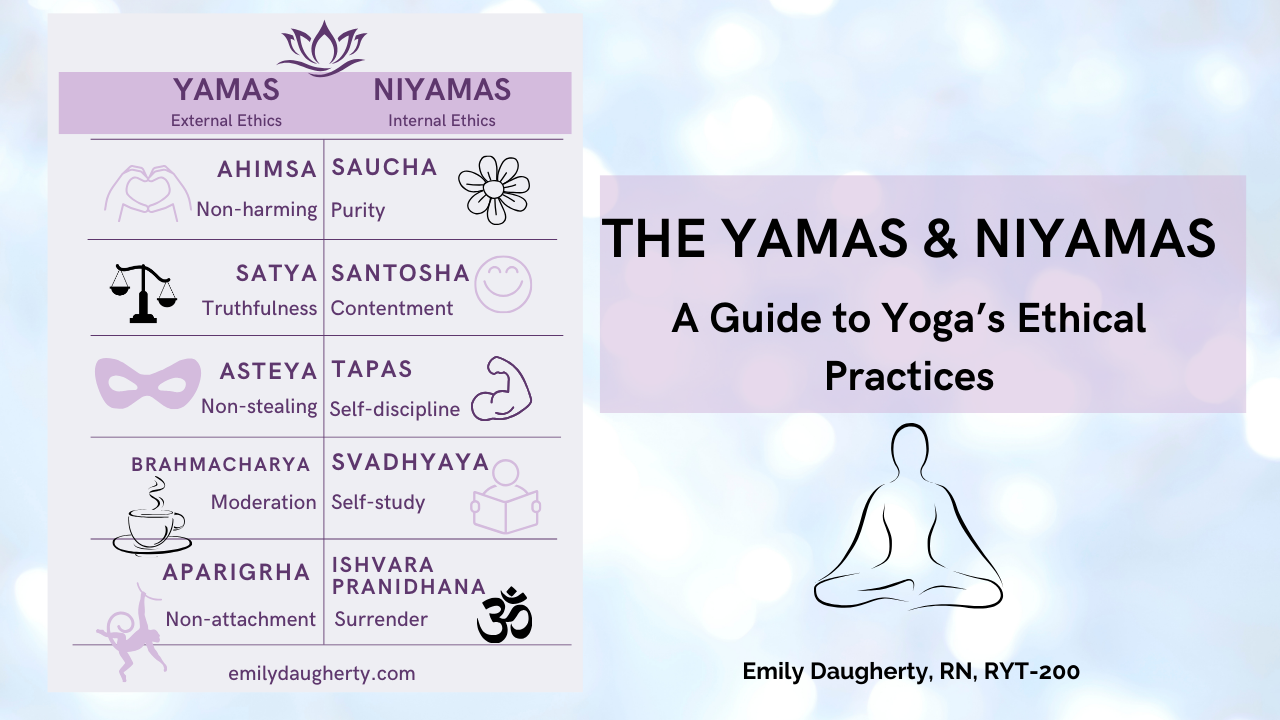 | YAMAS External Ethics | NIYAMAS Internal Ethics |
|---|---|
| AHIMSA Non-harming | SAUCHA Purity |
| SATYA Truthfulness | SANTOSHA Contentment |
| ASTEYA Non-stealing | TAPAS Self-discipline |
| BRAHMACHARYA Moderation | SVADHYAYA Self-study |
| APARIGRHA Non-attachment | ISHVARA PRANIDHANA Surrender |

emilydaugherty.com

THE YAMAS & NIYAMAS

A Guide to Yoga's Ethical Practices

Emily Daugherty, RN, RYT-200